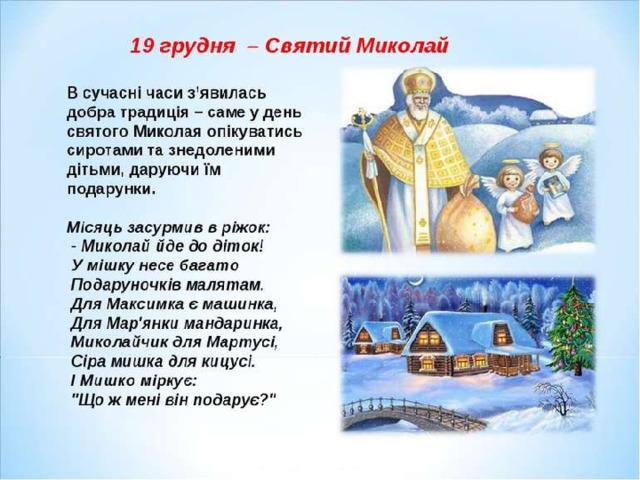 19 грудня – Святий Миколай

В сучасні часи з'явилась добра традиція – саме у день святого Миколая опікуватись сиротами та знедоленими дітьми, даруючи їм подарунки.

Місяць засурмив в ріжок:
- Миколай йде до діток!
У мішку несе багато
Подаруночків малятам.
Для Максимка є машинка,
Для Мар'янки мандаринка,
Миколайчик для Мартусі,
Сіра мишка для кицусі.
І Мишко міркує:
"Що ж мені він подарує?"